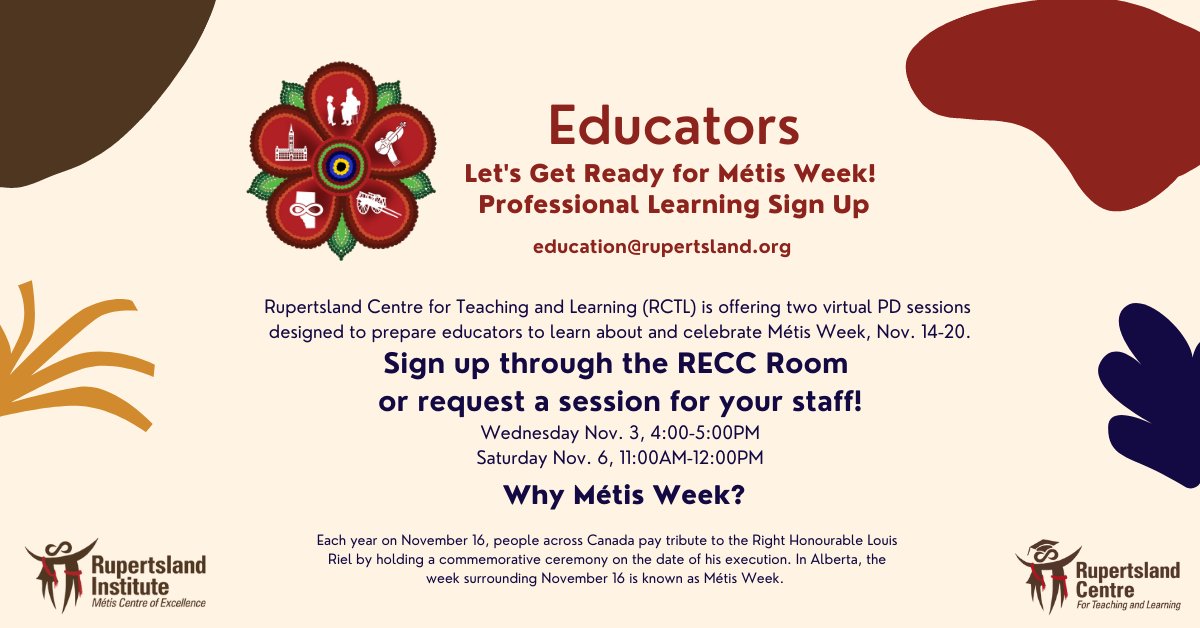 Educators

Let's Get Ready for Métis Week!
Professional Learning Sign Up

education@rupertsland.org

Rupertsland Centre for Teaching and Learning (RCTL) is offering two virtual PD sessions designed to prepare educators to learn about and celebrate Métis Week, Nov. 14-20.

Sign up through the RECC Room
or request a session for your staff!

Wednesday Nov. 3, 4:00-5:00PM
Saturday Nov. 6, 11:00AM-12:00PM

Why Métis Week?

Each year on November 16, people across Canada pay tribute to the Right Honourable Louis Riel by holding a commemorative ceremony on the date of his execution. In Alberta, the week surrounding November 16 is known as Métis Week.

Rupertsland Institute
Métis Centre of Excellence

Rupertsland Centre
For Teaching and Learning